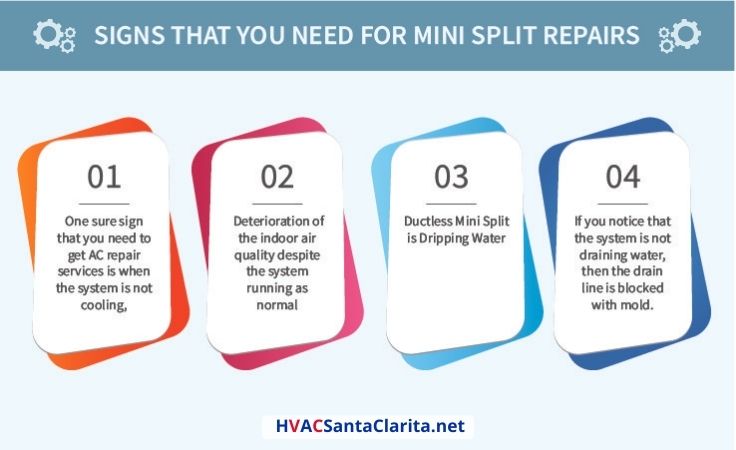 SIGNS THAT YOU NEED FOR MINI SPLIT REPAIRS

01

One sure sign that you need to get AC repair services is when the system is not cooling,

02

Deterioration of the indoor air quality despite the system running as normal

03

Ductless Mini Split is Dripping Water

04

If you notice that the system is not draining water, then the drain line is blocked with mold.

HVACSantaClarita.net